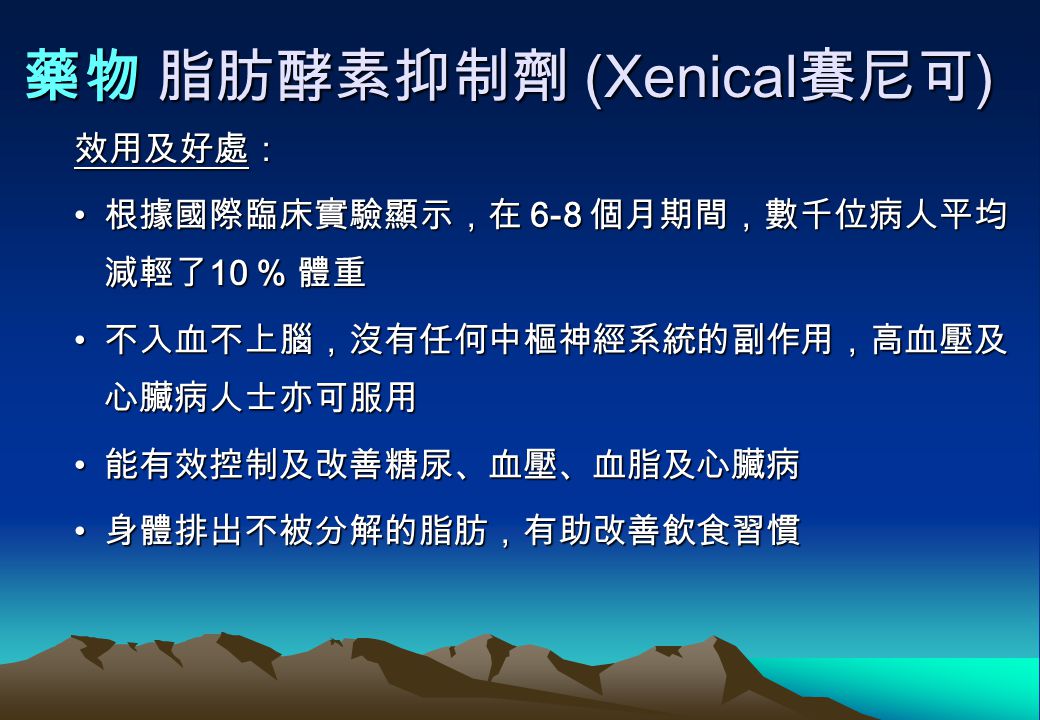 藥物 脂肪酵素抑制劑 (Xenical賽尼可)

效用及好處：

• 根據國際臨床實驗顯示，在 6-8 個月期間，數千位病人平均減輕了10 % 體重

• 不入血不上腦，沒有任何中樞神經系統的副作用，高血壓及心臟病人士亦可服用

• 能有效控制及改善糖尿、血壓、血脂及心臟病

• 身體排出不被分解的脂肪，有助改善飲食習慣